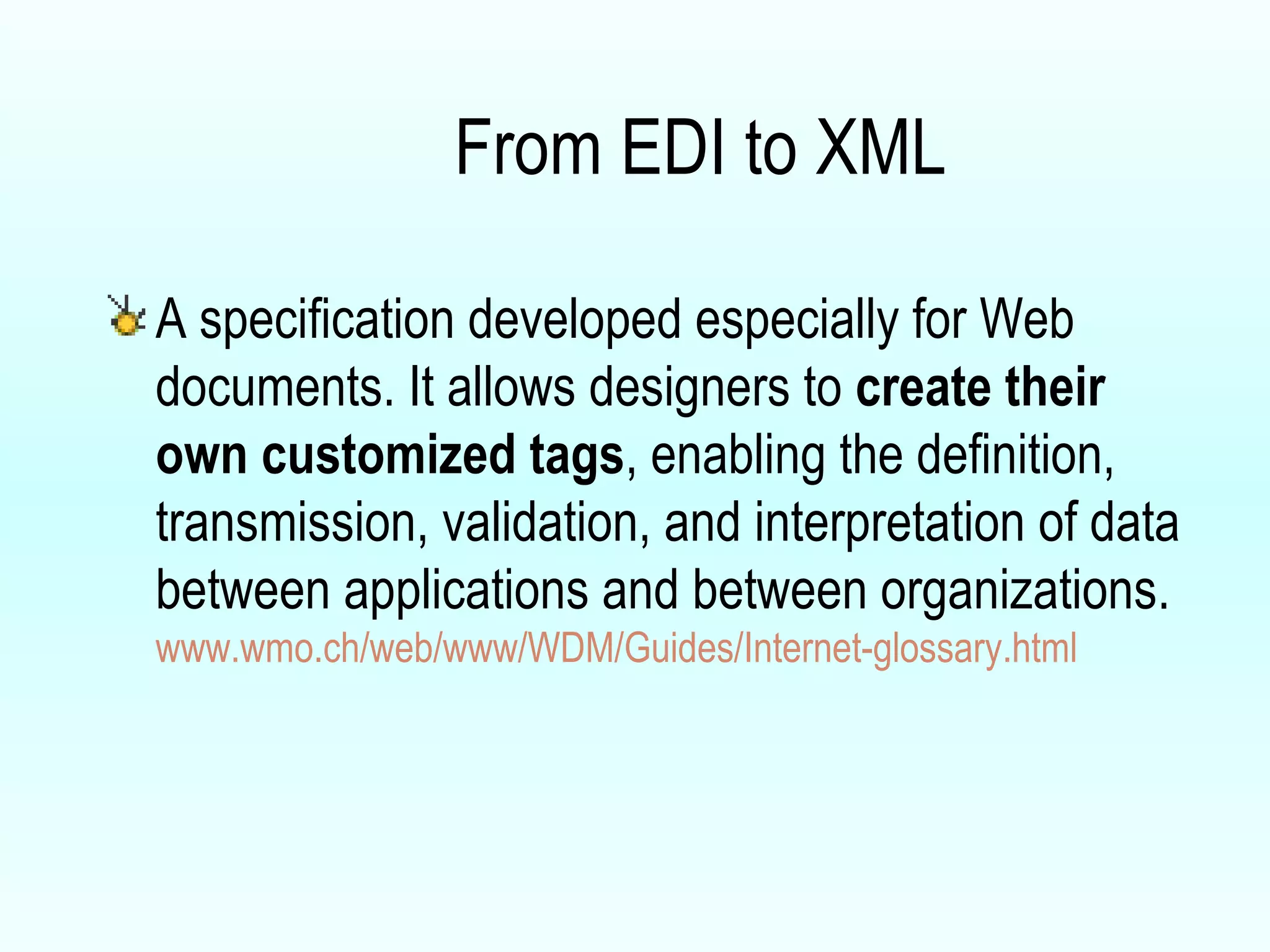 From EDI to XML

A specification developed especially for Web documents. It allows designers to create their own customized tags, enabling the definition, transmission, validation, and interpretation of data between applications and between organizations.
www.wmo.ch/web/www/WDM/Guides/Internet-glossary.html